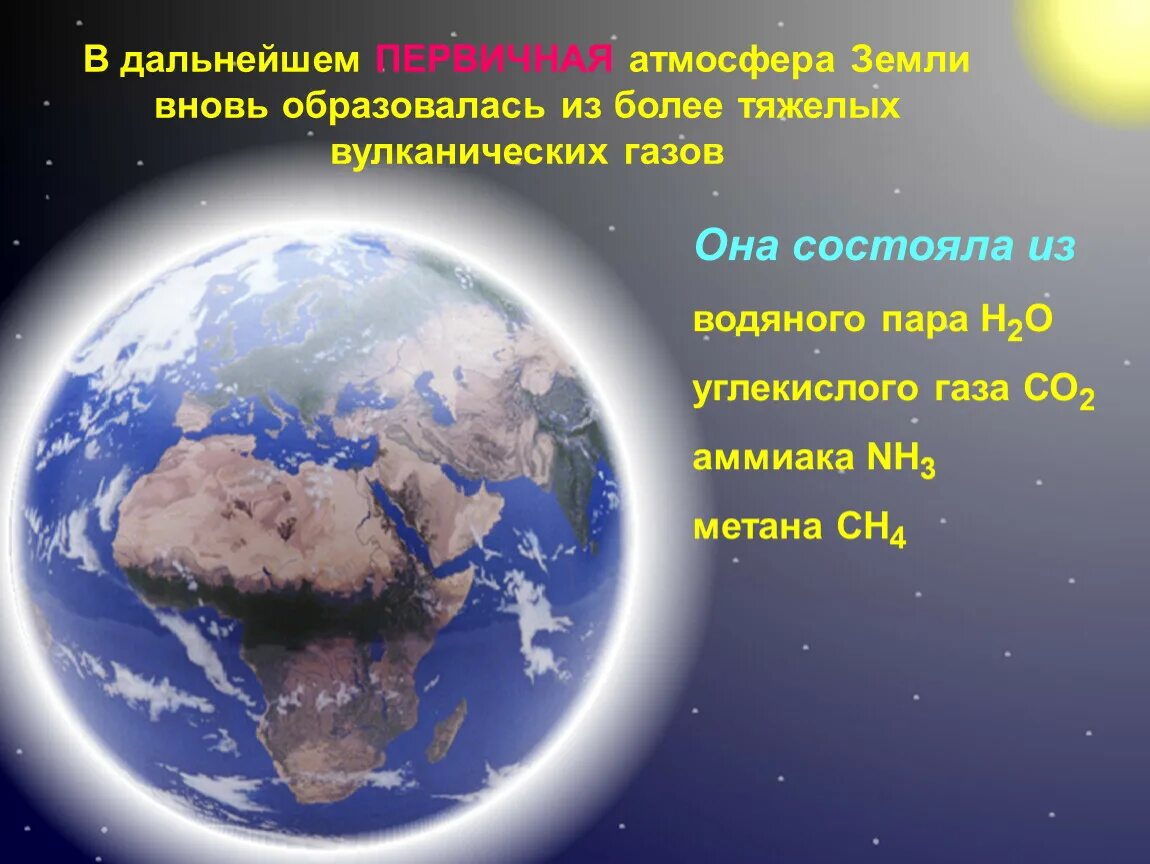 В дальнейшем ПЕРВИЧНАЯ атмосфера Земли вновь образовалась из более тяжелых вулканических газов

Она состояла из

водяного пара $H_2O$

углекислого газа $CO_2$

аммиака $NH_3$

метана $CH_4$